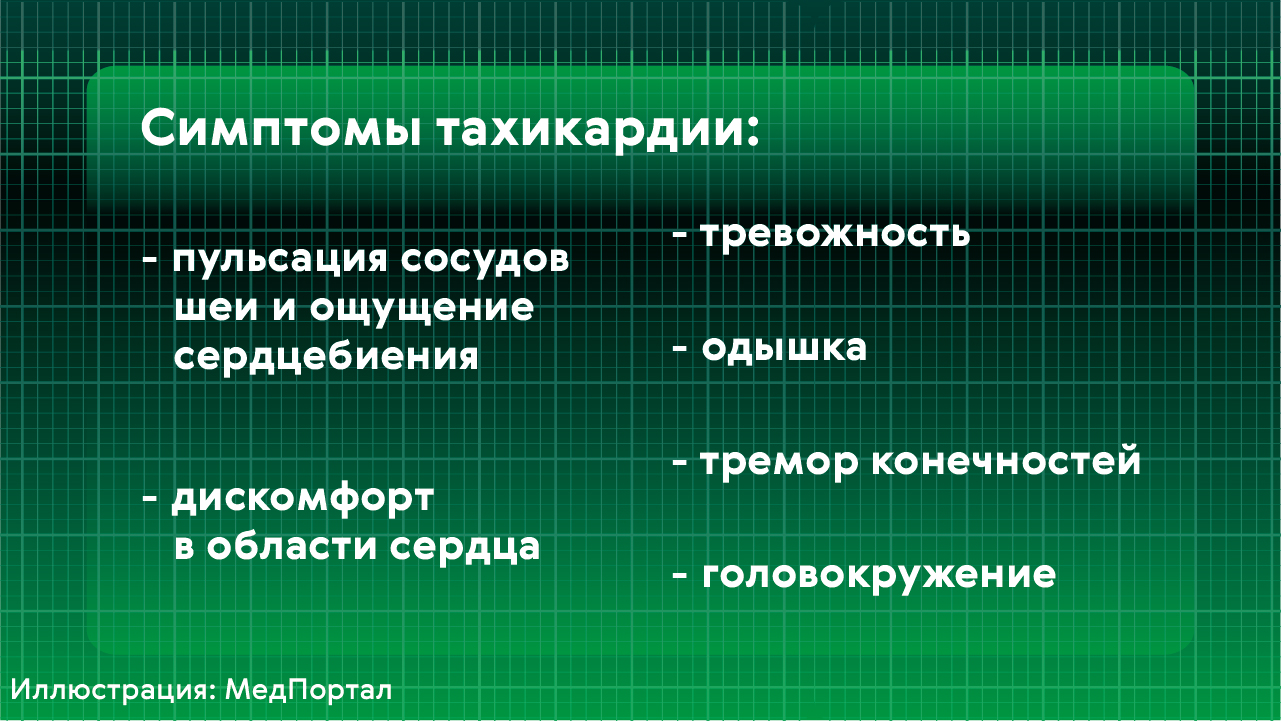 Симптомы тахикардии:

- пульсация сосудов шеи и ощущение сердцебиения

- дискомфорт в области сердца

- тревожность

- одышка

- тремор конечностей

- головокружение

Иллюстрация: МедПортал